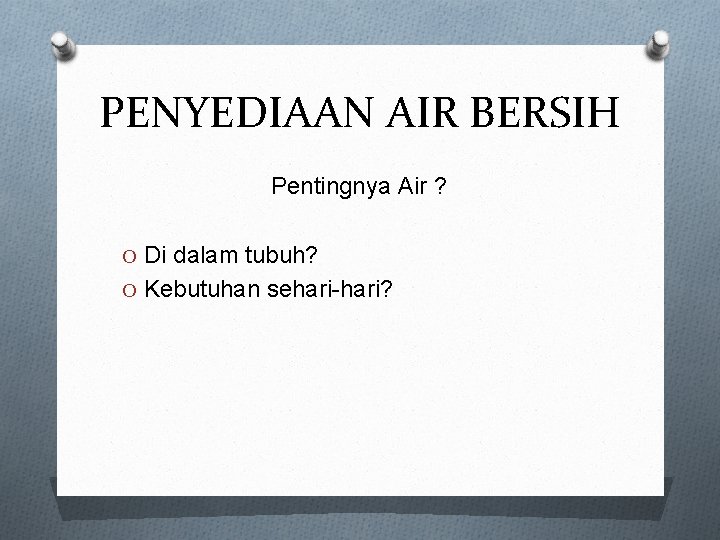 PENYEDIAAN AIR BERSIH

Pentingnya Air ?

O Di dalam tubuh?
O Kebutuhan sehari-hari?